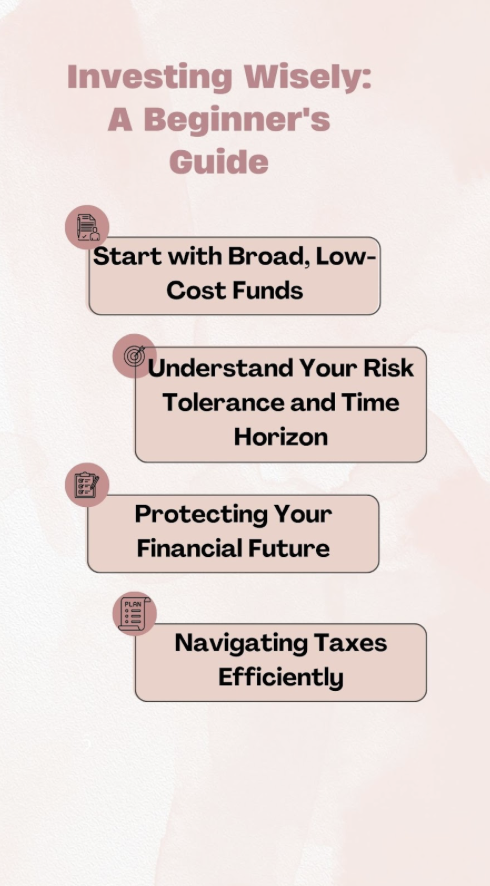 Investing Wisely: A Beginner's Guide

Start with Broad, Low-Cost Funds

Understand Your Risk Tolerance and Time Horizon

Protecting Your Financial Future

PLAN

Navigating Taxes Efficiently